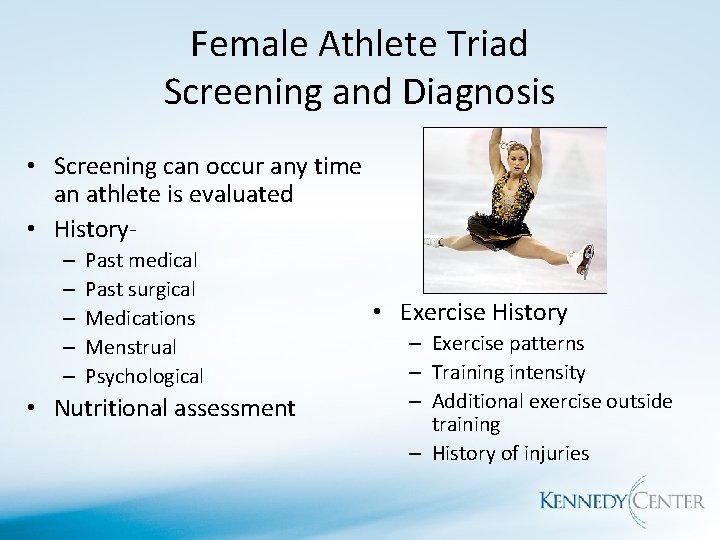 Female Athlete Triad
Screening and Diagnosis

• Screening can occur any time an athlete is evaluated
• History-
– Past medical
– Past surgical
– Medications
– Menstrual
– Psychological
• Nutritional assessment

• Exercise History
– Exercise patterns
– Training intensity
– Additional exercise outside training
– History of injuries

KENNEDY CENTER